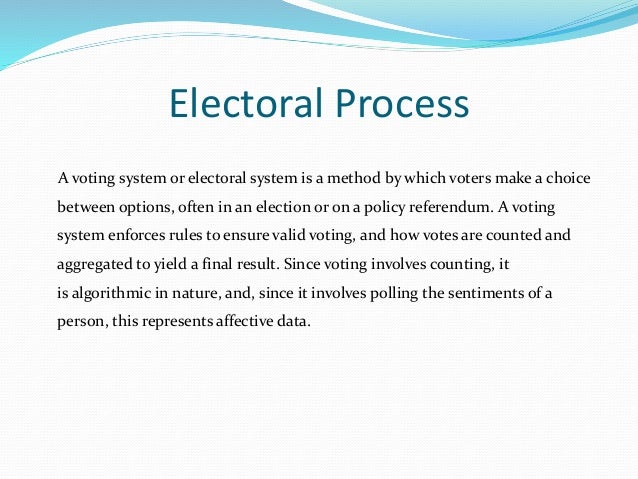 Electoral Process

A voting system or electoral system is a method by which voters make a choice between options, often in an election or on a policy referendum. A voting system enforces rules to ensure valid voting, and how votes are counted and aggregated to yield a final result. Since voting involves counting, it is algorithmic in nature, and, since it involves polling the sentiments of a person, this represents affective data.